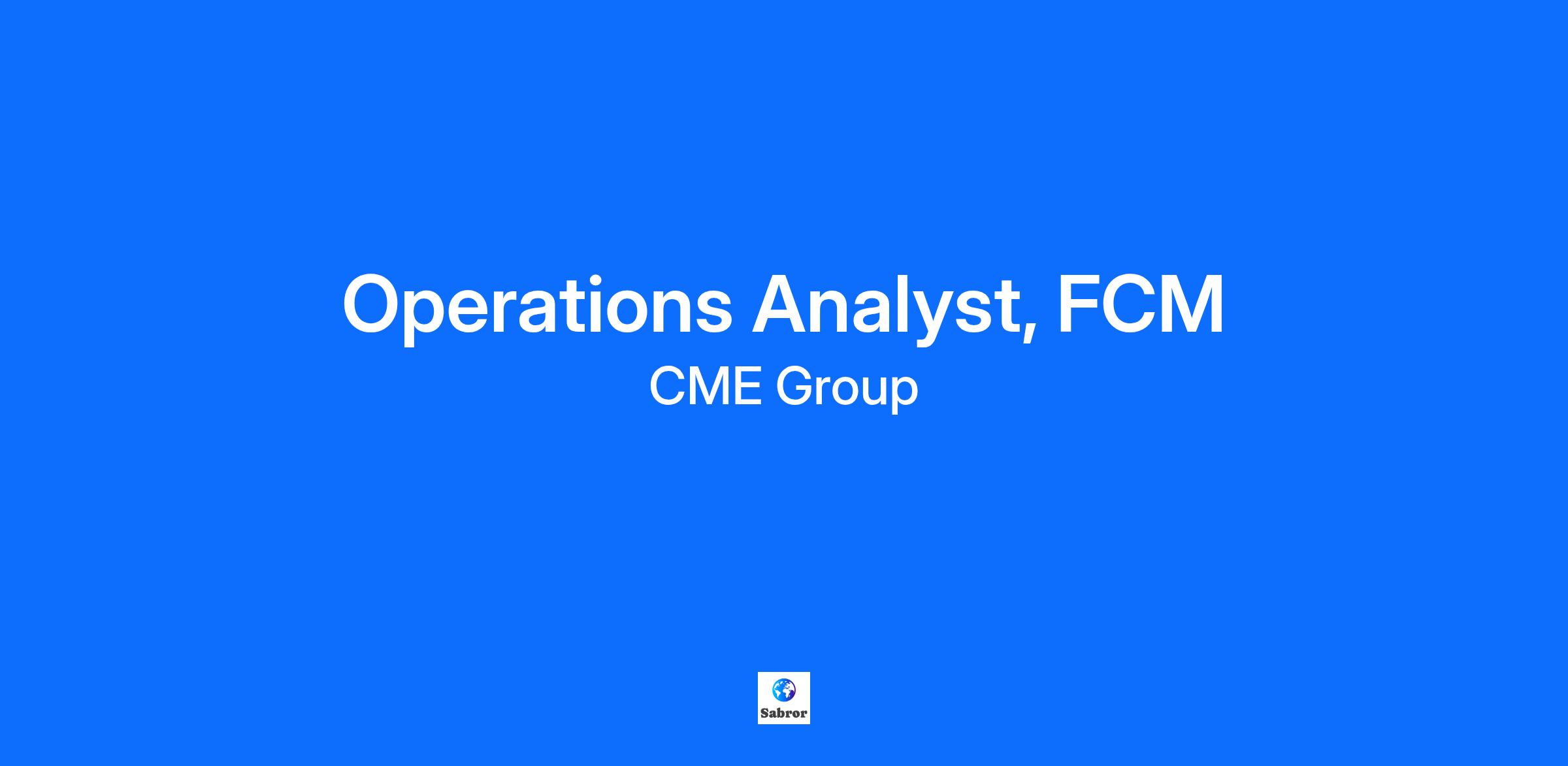 Operations Analyst, FCM
CME Group

Sabror